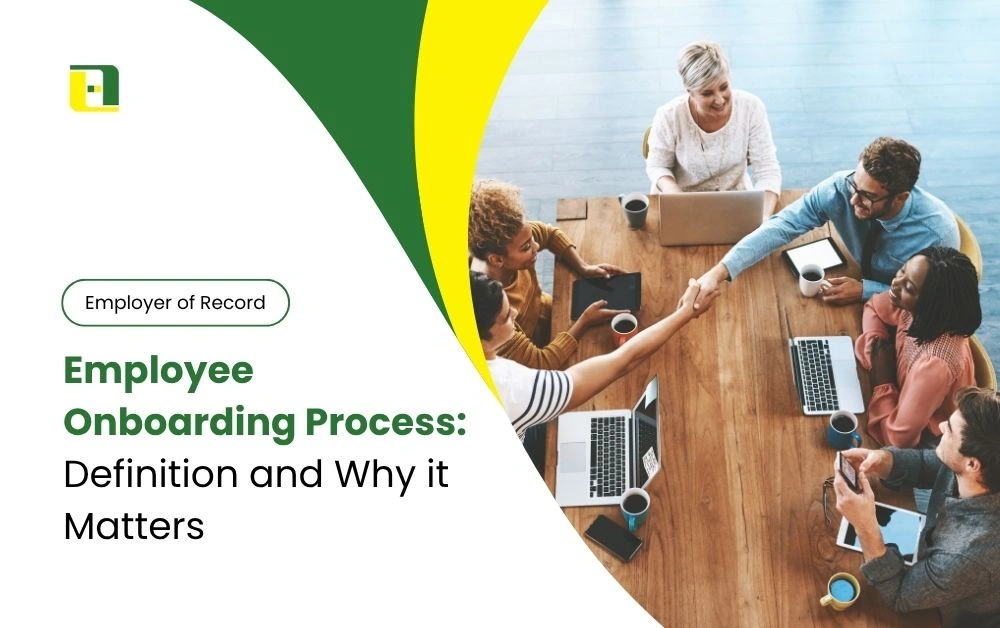 Employer of Record

Employee Onboarding Process: Definition and Why it Matters